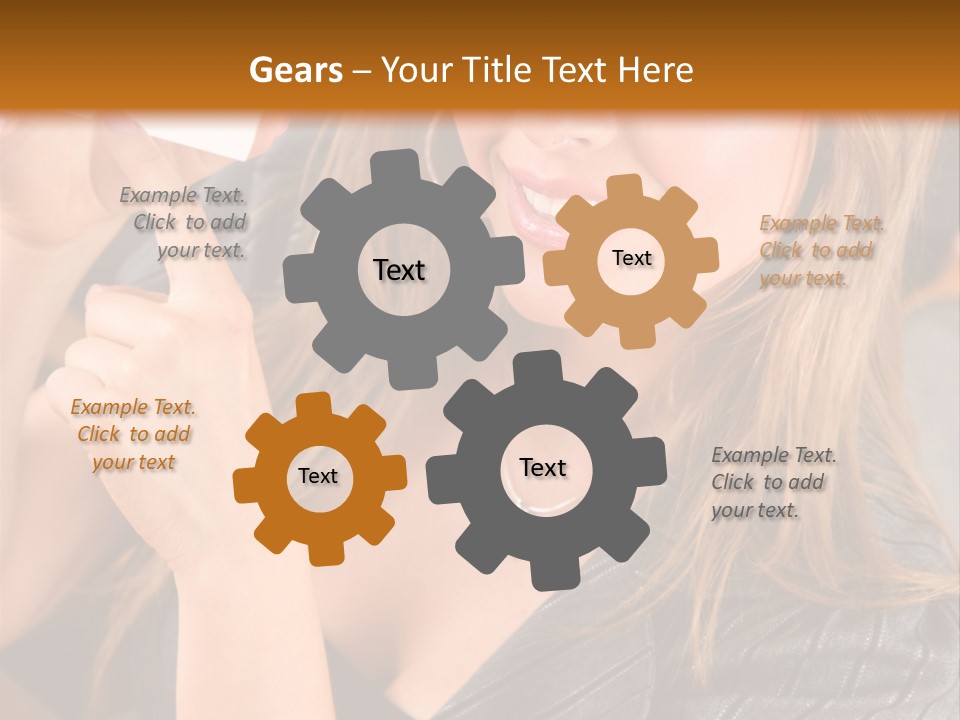 Gears – Your Title Text Here

Example Text. Click to add your text.

Text

Text

Example Text. Click to add your text.

Example Text. Click to add your text

Text

Text

Example Text. Click to add your text.